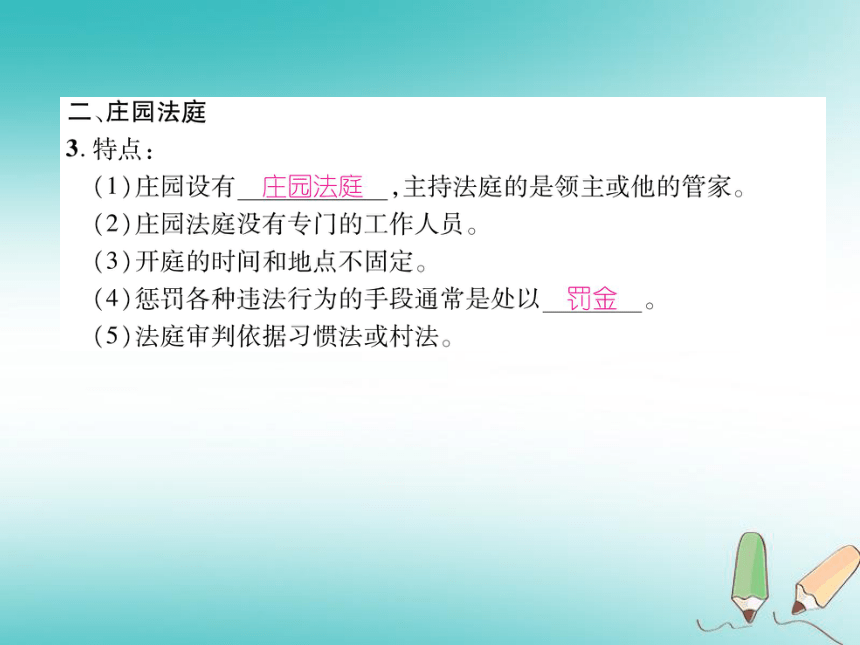 二、庄园法庭

3. 特点：

(1)庄园设有 庄园法庭 ，主持法庭的是领主或他的管家。

(2)庄园法庭没有专门的工作人员。

(3)开庭的时间和地点不固定。

(4)惩罚各种违法行为的手段通常是处以 罚金 。

(5)法庭审判依据习惯法或村法。